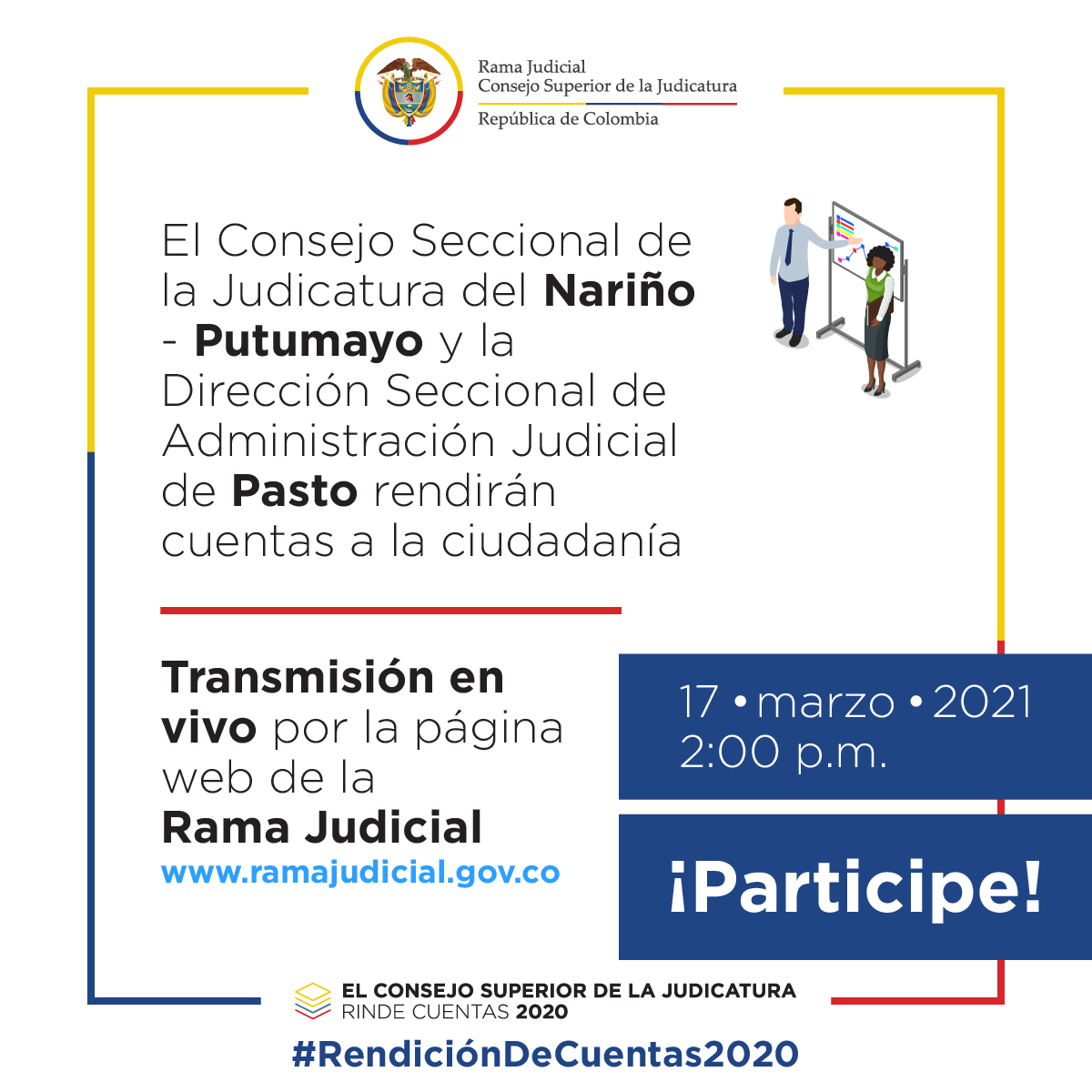 Rama Judicial
Consejo Superior de la Judicatura
República de Colombia

El Consejo Seccional de la Judicatura del Nariño - Putumayo y la Dirección Seccional de Administración Judicial de Pasto rendirán cuentas a la ciudadanía

Transmisión en vivo por la página web de la Rama Judicial
www.ramajudicial.gov.co

17 • marzo • 2021
2:00 p.m.

¡Participe!

EL CONSEJO SUPERIOR DE LA JUDICATURA
RINDE CUENTAS 2020

#RendiciónDeCuentas2020